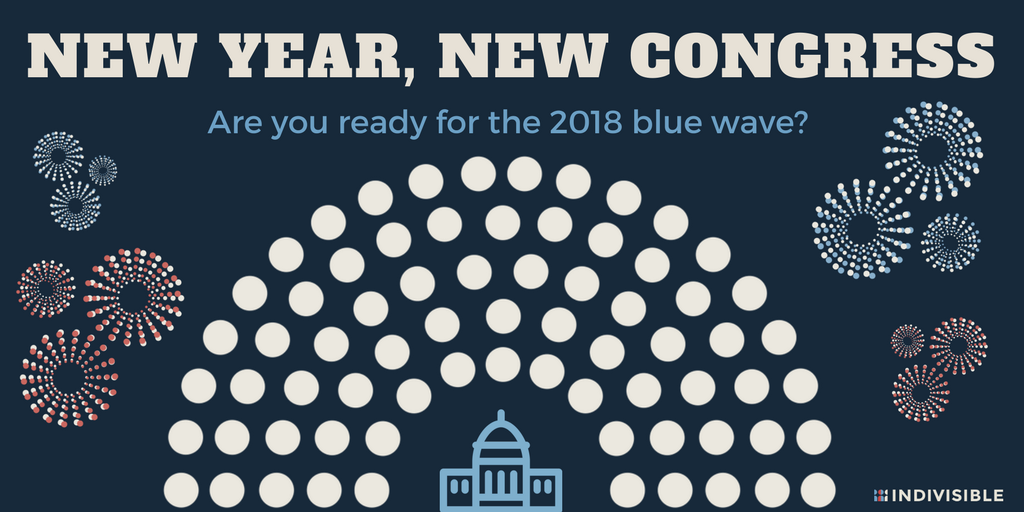 NEW YEAR, NEW CONGRESS

Are you ready for the 2018 blue wave?

INDIVISIBLE